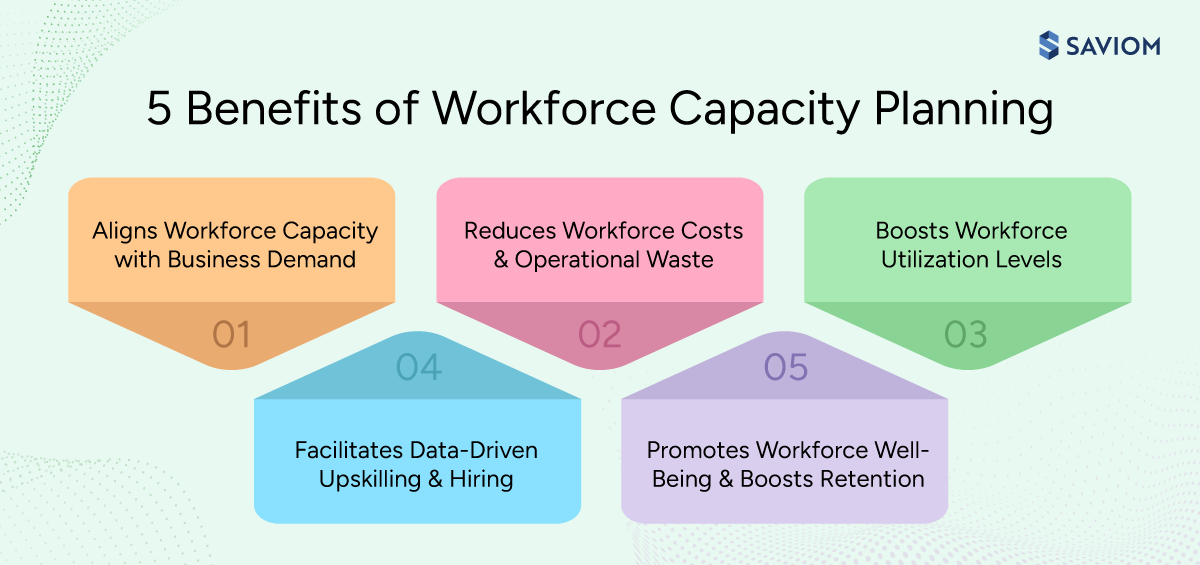 SAVIOM

5 Benefits of Workforce Capacity Planning

Aligns Workforce Capacity with Business Demand

01

Reduces Workforce Costs & Operational Waste

02

Boosts Workforce Utilization Levels

03

04

Facilitates Data-Driven Upskilling & Hiring

05

Promotes Workforce Well-Being & Boosts Retention